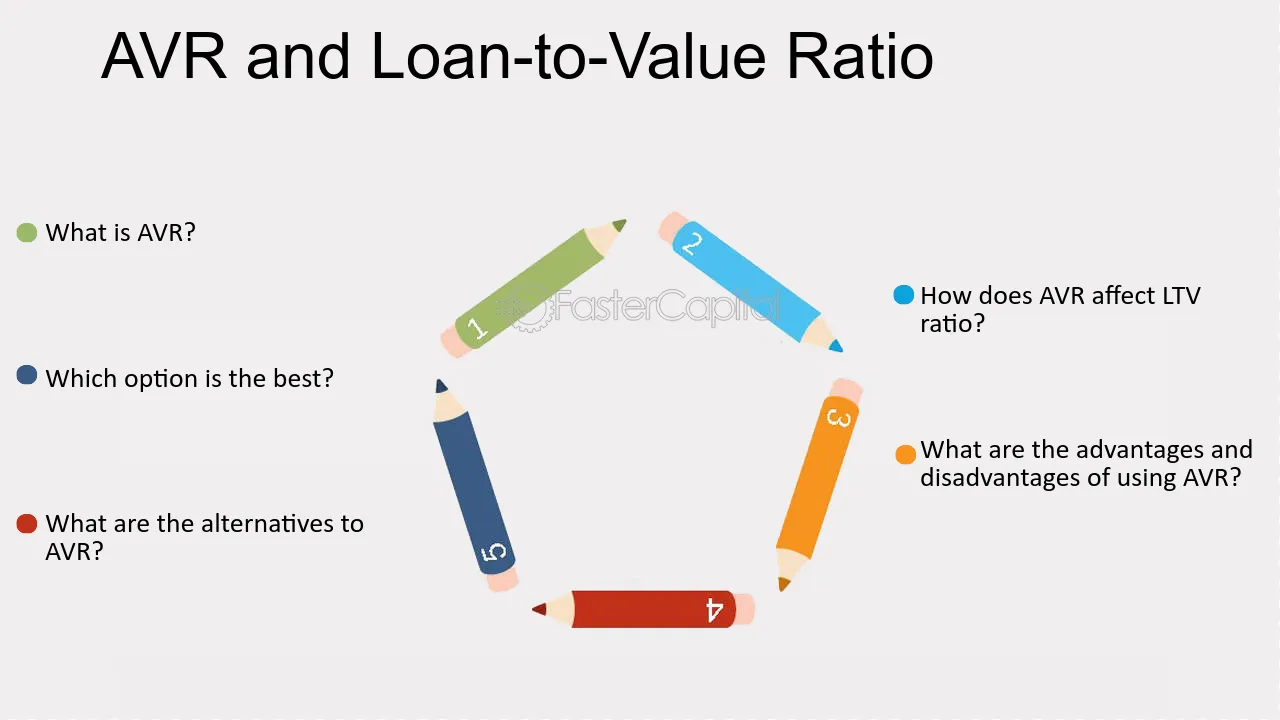 AVR and Loan-to-Value Ratio

• What is AVR?

• Which option is the best?

• What are the alternatives to AVR?

1

2

3

4

5

• How does AVR affect LTV ratio?

• What are the advantages and disadvantages of using AVR?

FasterCapital